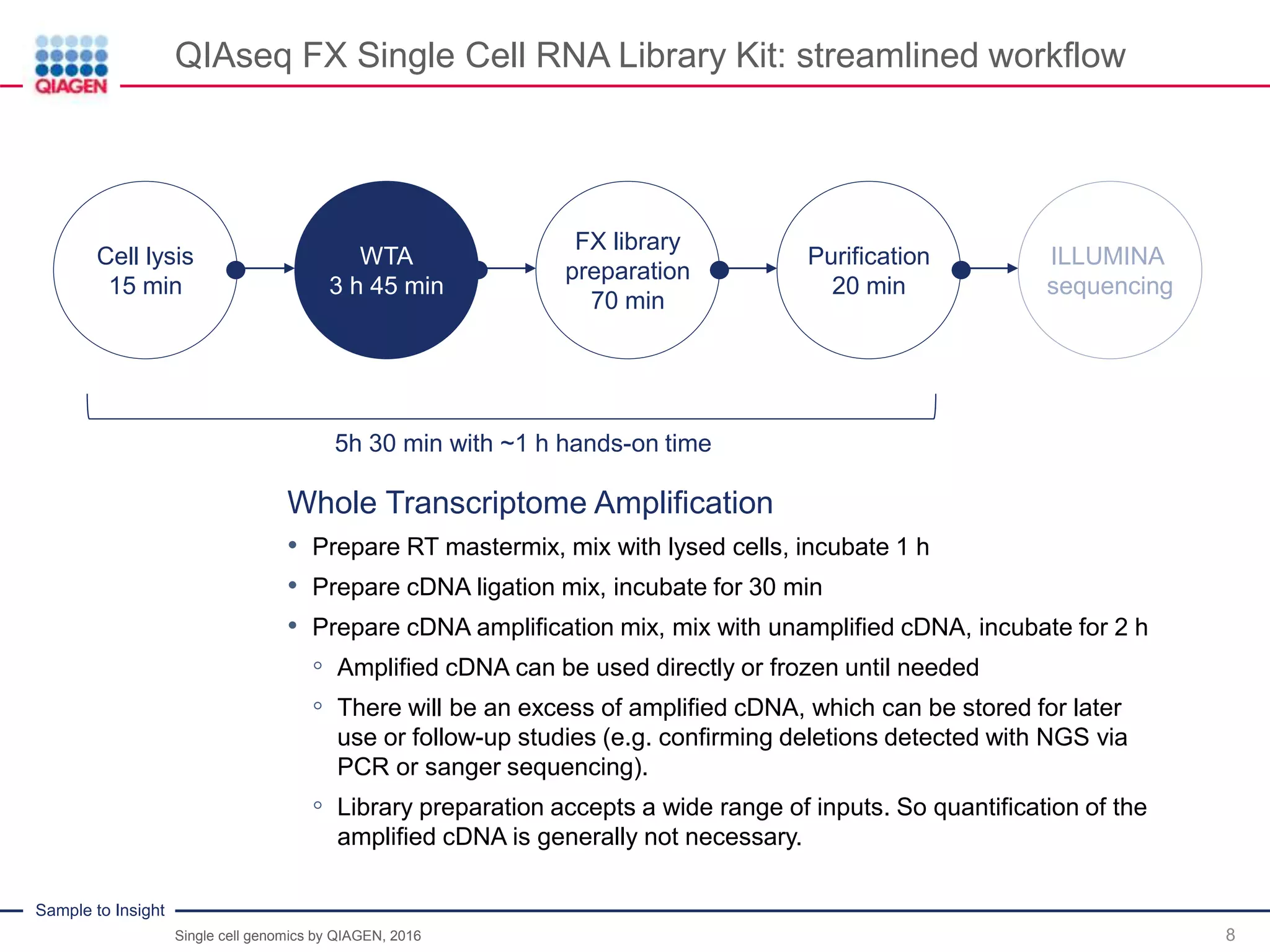 QIAGEN

QIAseq FX Single Cell RNA Library Kit: streamlined workflow

Cell lysis
15 min

WTA
3 h 45 min

FX library preparation
70 min

Purification
20 min

ILLUMINA sequencing

5h 30 min with ~1 h hands-on time

Whole Transcriptome Amplification

• Prepare RT mastermix, mix with lysed cells, incubate 1 h
• Prepare cDNA ligation mix, incubate for 30 min
• Prepare cDNA amplification mix, mix with unamplified cDNA, incubate for 2 h
  ◦ Amplified cDNA can be used directly or frozen until needed
  ◦ There will be an excess of amplified cDNA, which can be stored for later use or follow-up studies (e.g. confirming deletions detected with NGS via PCR or sanger sequencing).
  ◦ Library preparation accepts a wide range of inputs. So quantification of the amplified cDNA is generally not necessary.

Sample to Insight

Single cell genomics by QIAGEN, 2016

8